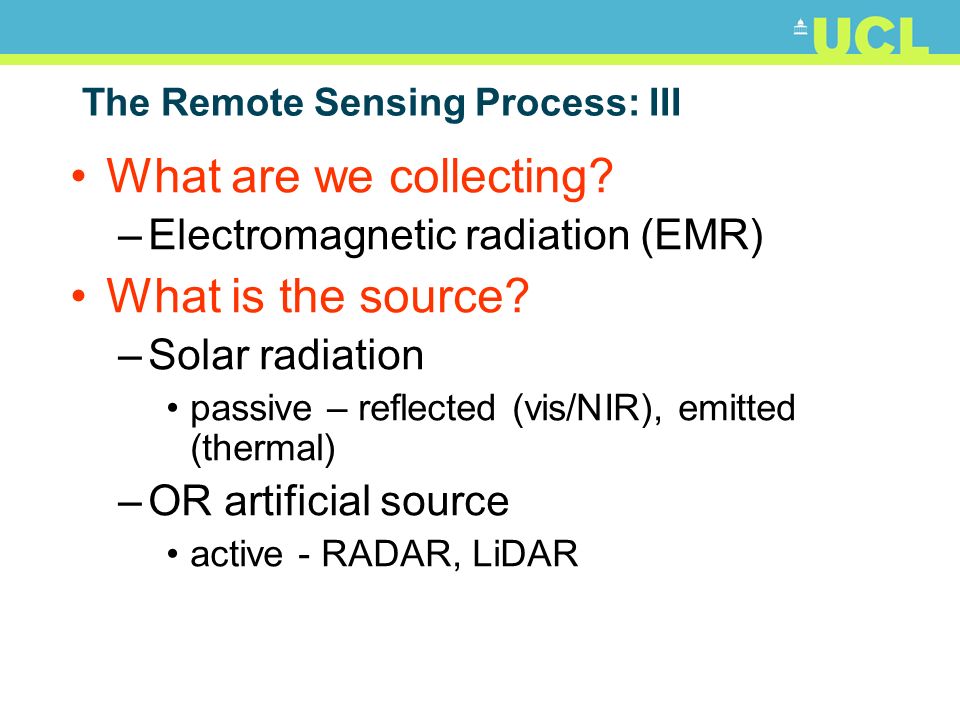 UCL

The Remote Sensing Process: III

• What are we collecting?
– Electromagnetic radiation (EMR)
• What is the source?
– Solar radiation
• passive – reflected (vis/NIR), emitted (thermal)
– OR artificial source
• active - RADAR, LiDAR